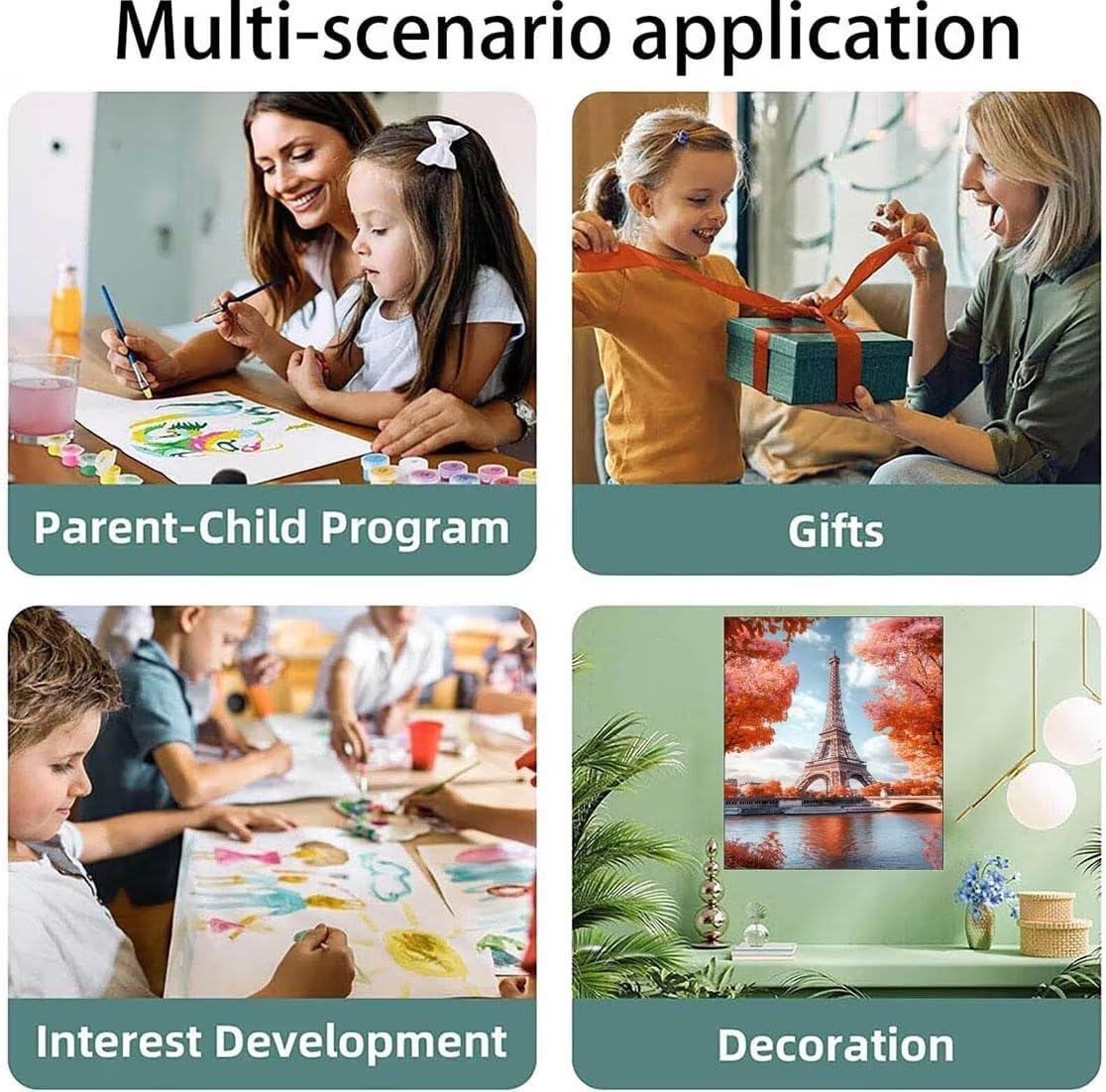 Multi-scenario application

Parent-Child Program

Gifts

Interest Development

Decoration